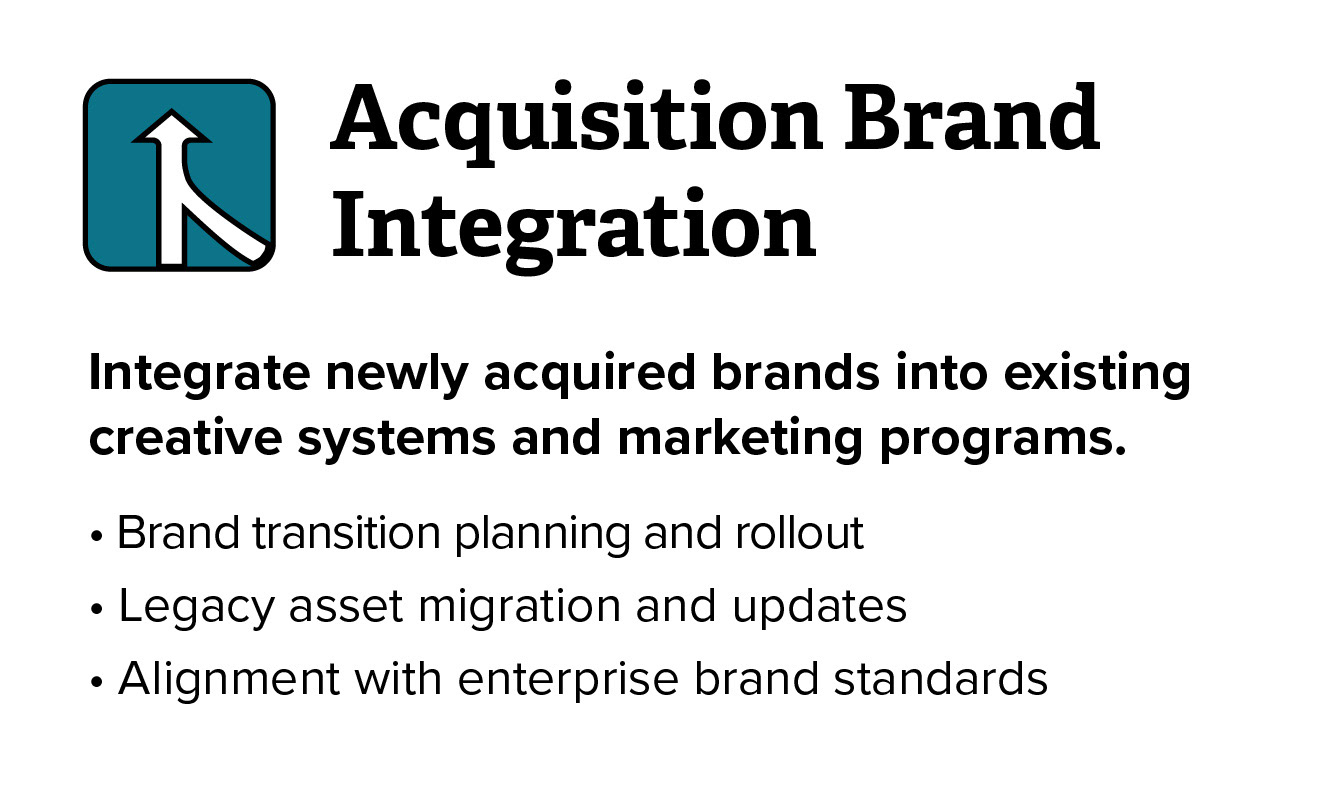 Acquisition Brand Integration

Integrate newly acquired brands into existing creative systems and marketing programs.

• Brand transition planning and rollout
• Legacy asset migration and updates
• Alignment with enterprise brand standards